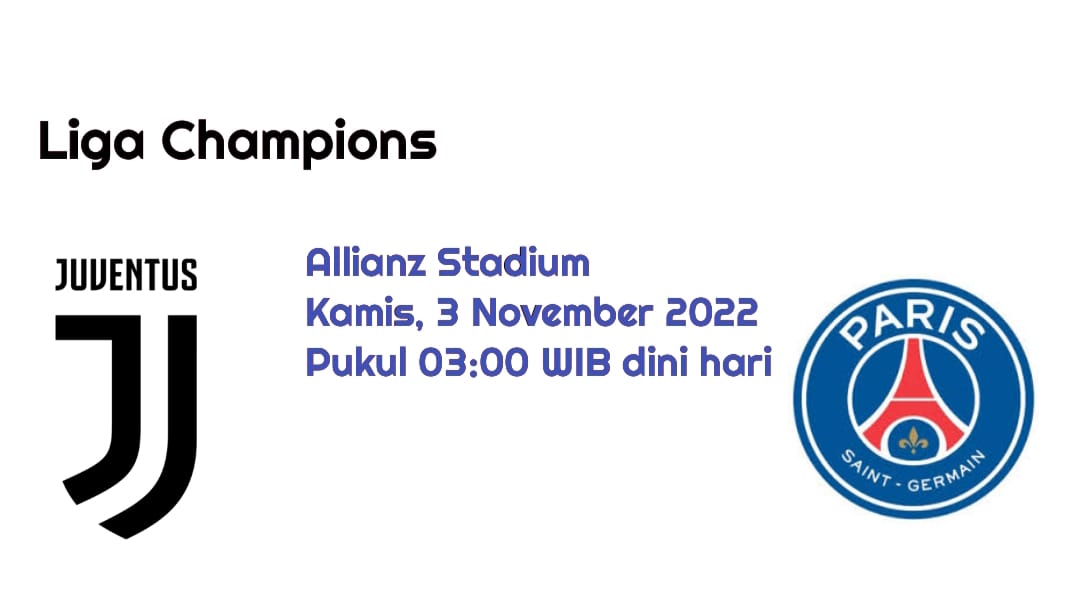 Liga Champions

JUVENTUS

Allianz Stadium
Kamis, 3 November 2022
Pukul 03:00 WIB dini hari

PARIS
SAINT - GERMAIN